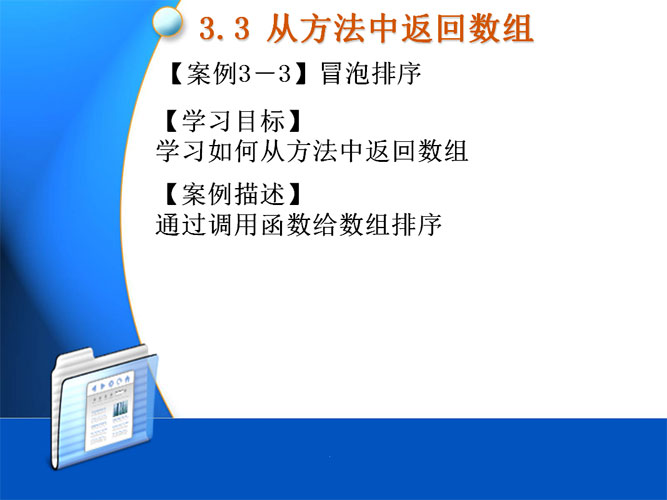 3.3 从方法中返回数组

【案例3－3】冒泡排序

【学习目标】
学习如何从方法中返回数组

【案例描述】
通过调用函数给数组排序